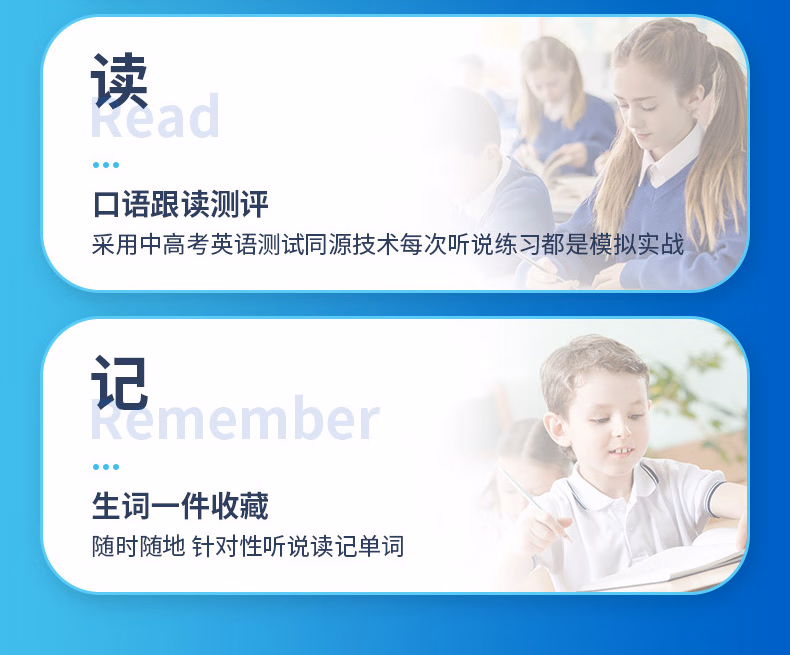 读
Read

口语跟读测评
采用中高考英语测试同源技术每次听说练习都是模拟实战

记
Remember

生词一件收藏
随时随地 针对性听说读记单词